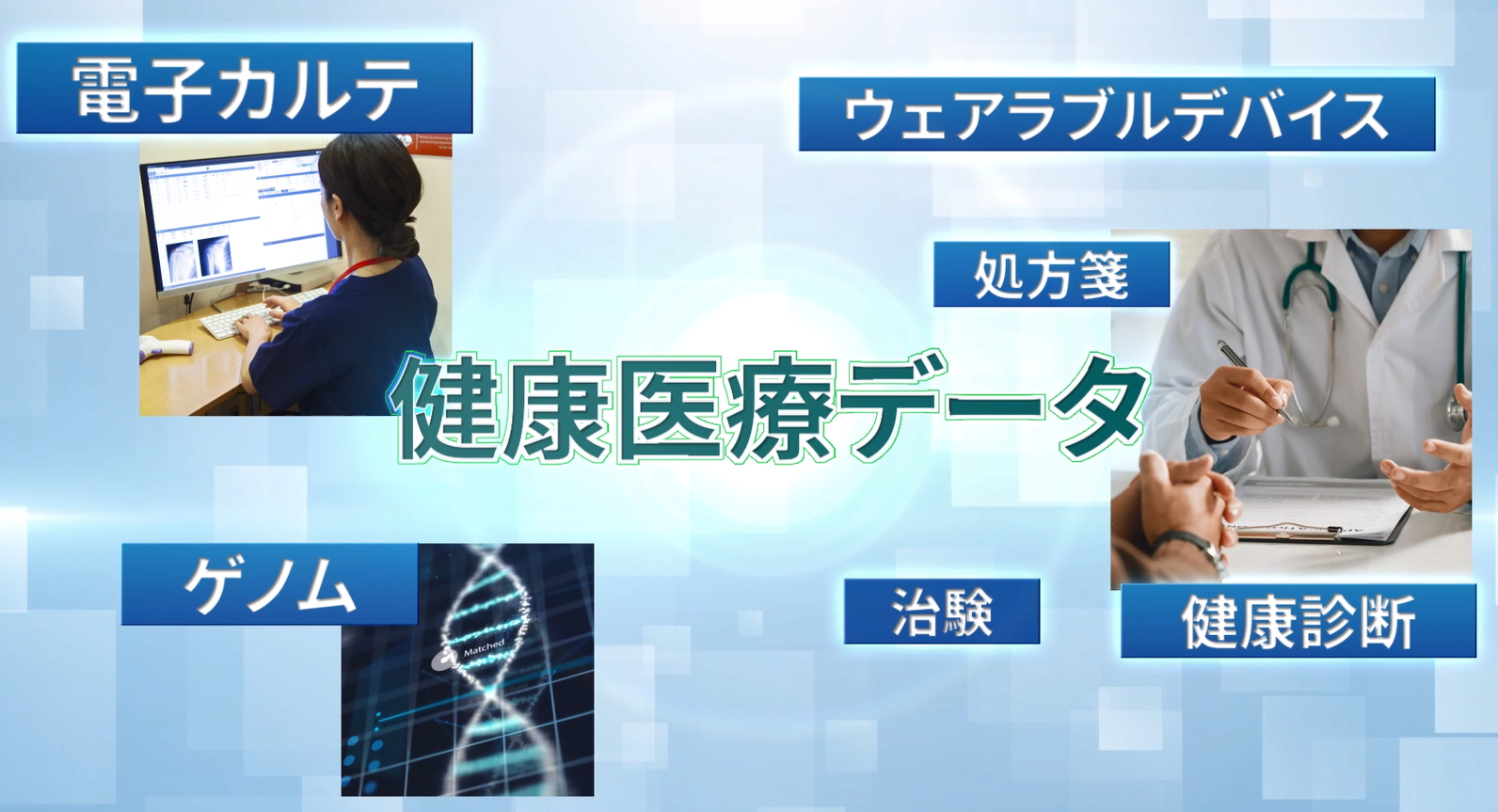 電子カルテ

ウェアラブルデバイス

処方箋

健康医療データ

ゲノム

Matched

治験

健康診断